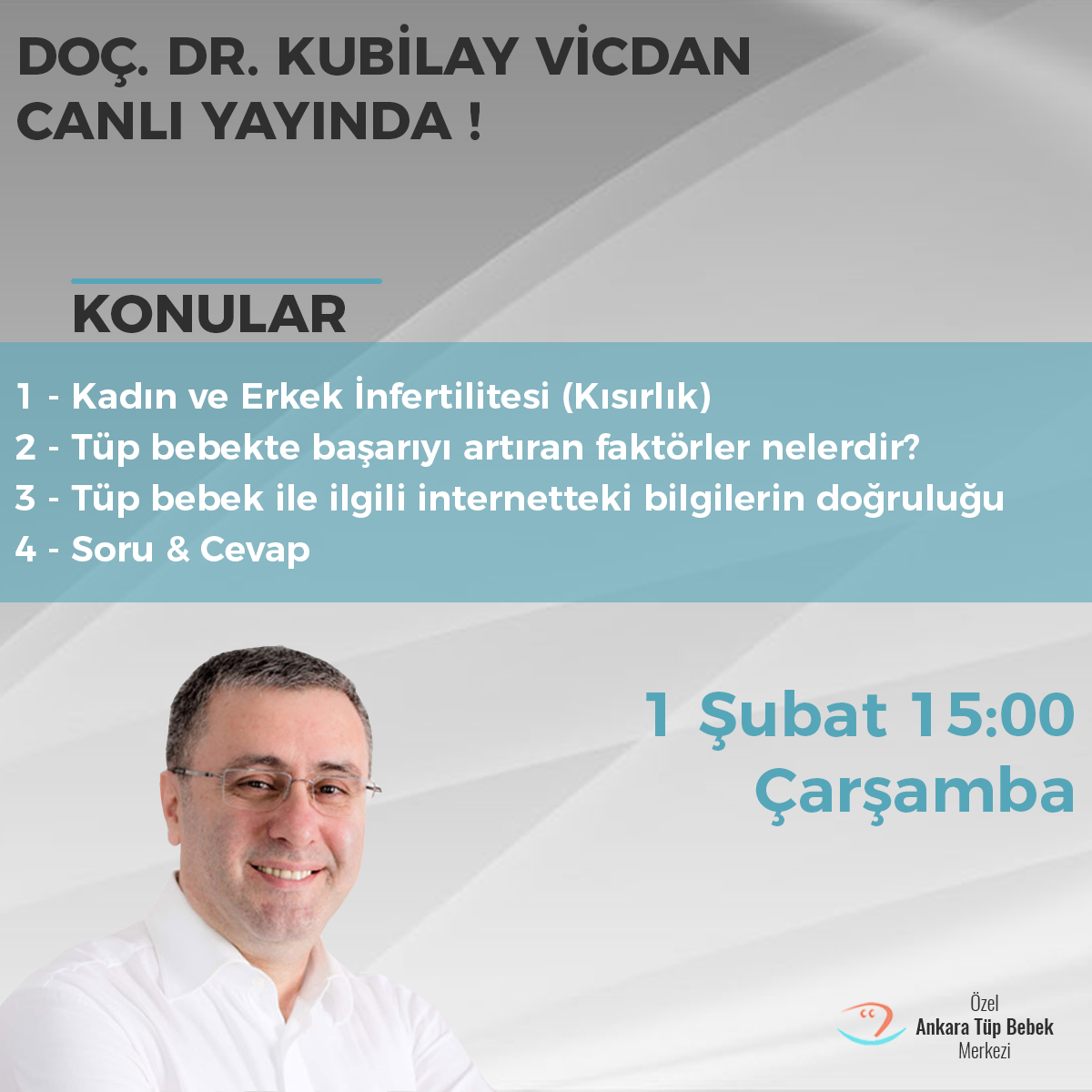 DOÇ. DR. KUBİLAY VİCDAN
CANLI YAYINDA !

KONULAR

1 - Kadın ve Erkek İnfertilitesi (Kısırlık)
2 - Tüp bebekte başarıyı artıran faktörler nelerdir?
3 - Tüp bebek ile ilgili internetteki bilgilerin doğruluğu
4 - Soru & Cevap

1 Şubat 15:00
Çarşamba

Özel
Ankara Tüp Bebek
Merkezi